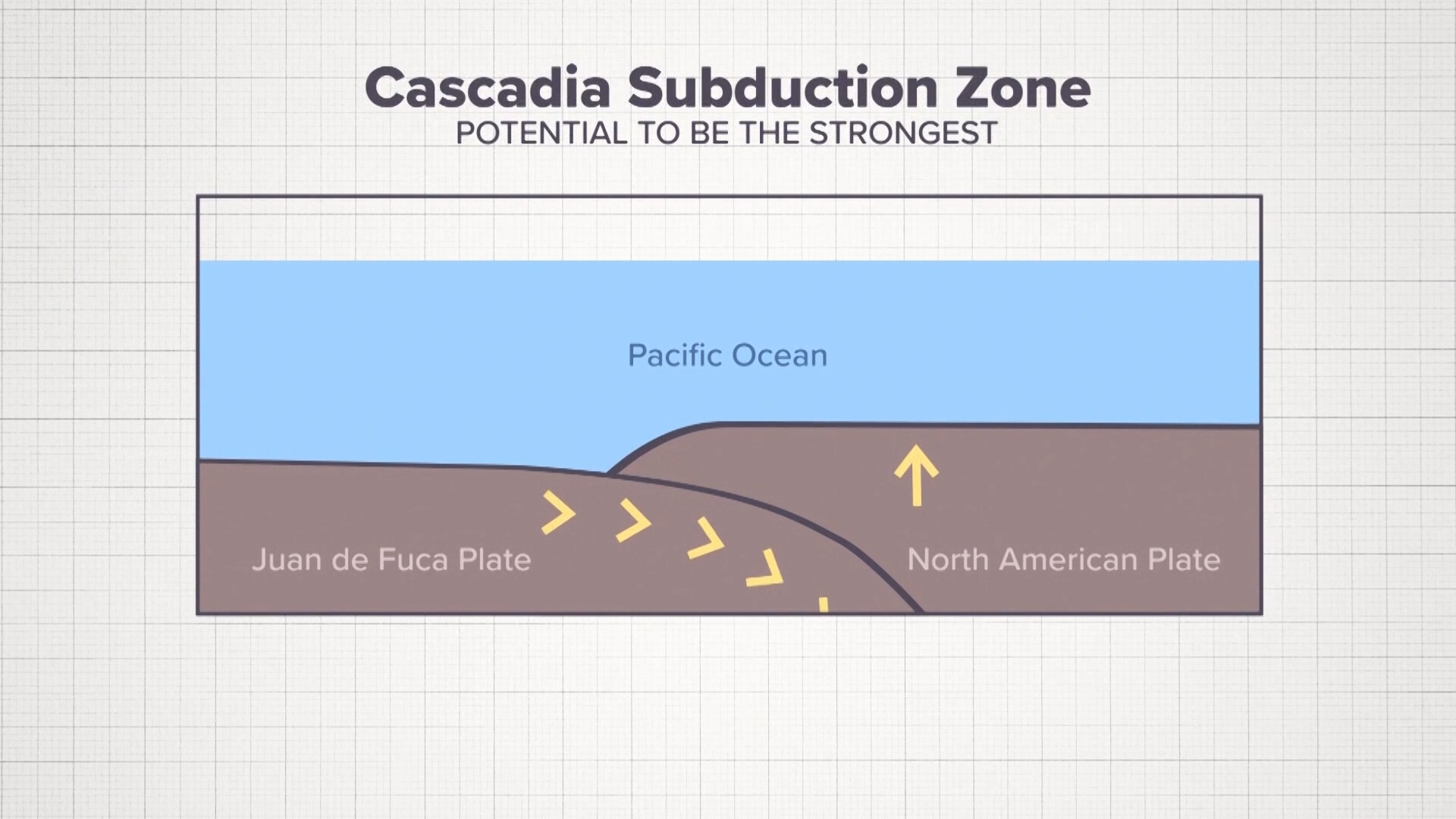 Cascadia Subduction Zone
POTENTIAL TO BE THE STRONGEST

Pacific Ocean

Juan de Fuca Plate

North American Plate